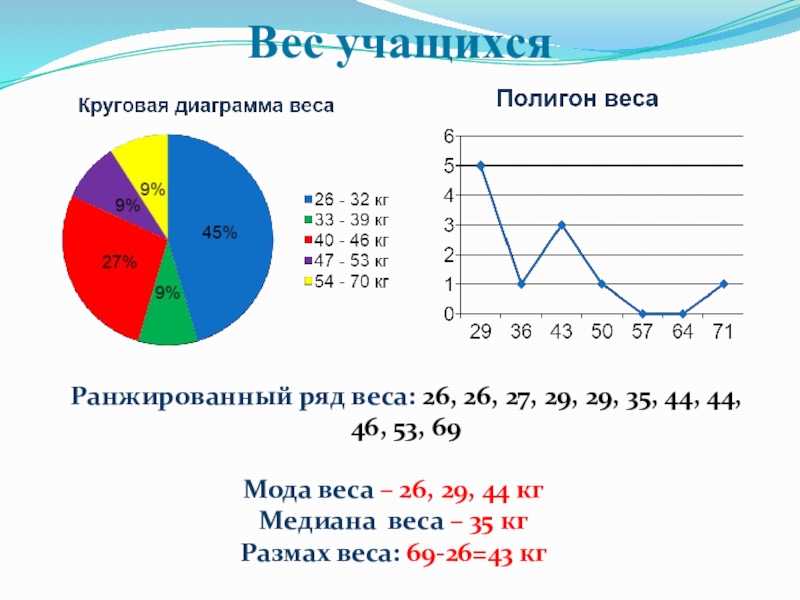 Вес учащихся

Круговая диаграмма веса

9%
9%
45%
27%
9%

26 - 32 кг
33 - 39 кг
40 - 46 кг
47 - 53 кг
54 - 70 кг

Полигон веса

6
5
4
3
2
1
0
29 36 43 50 57 64 71

Ранжированный ряд веса: 26, 26, 27, 29, 29, 35, 44, 44, 46, 53, 69

Мода веса – 26, 29, 44 кг
Медиана веса – 35 кг
Размах веса: 69-26=43 кг